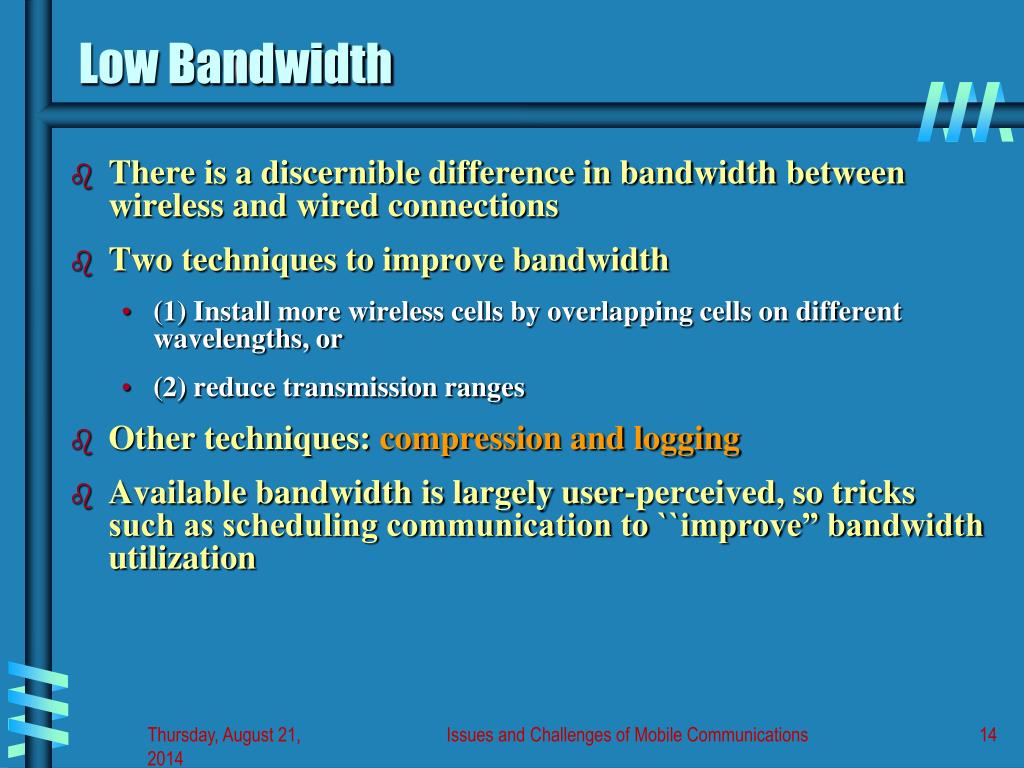 Low Bandwidth

There is a discernible difference in bandwidth between wireless and wired connections

Two techniques to improve bandwidth

• (1) Install more wireless cells by overlapping cells on different wavelengths, or

• (2) reduce transmission ranges

Other techniques: compression and logging

Available bandwidth is largely user-perceived, so tricks such as scheduling communication to ``improve” bandwidth utilization

Thursday, August 21, 2014

Issues and Challenges of Mobile Communications

14